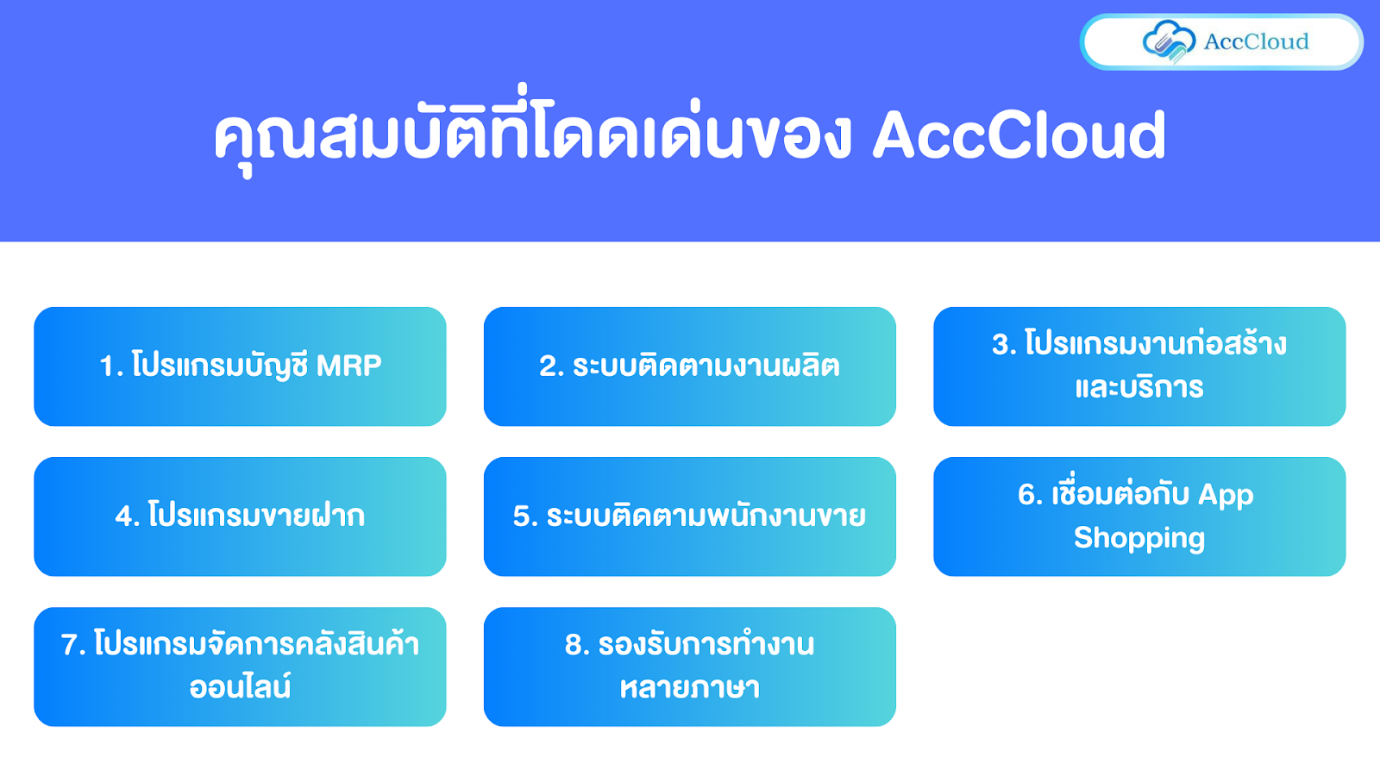 AccCloud

คุณสมบัติที่โดดเด่นของ AccCloud

1. โปรแกรมบัญชี MRP

2. ระบบติดตามงานผลิต

3. โปรแกรมงานก่อสร้างและบริการ

4. โปรแกรมขายฝาก

5. ระบบติดตามพนักงานขาย

6. เชื่อมต่อกับ App Shopping

7. โปรแกรมจัดการคลังสินค้าออนไลน์

8. รองรับการทำงานหลายภาษา